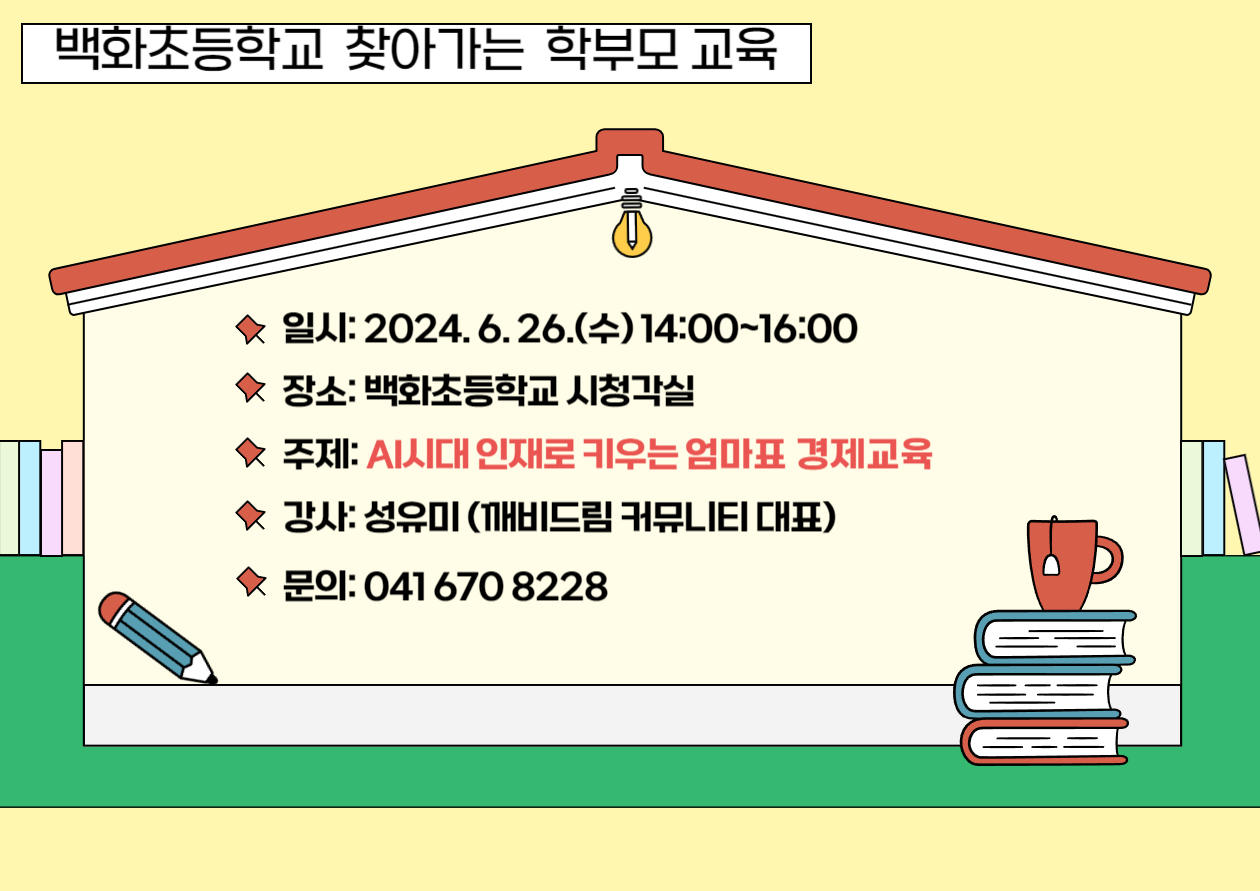 백화초등학교 찾아가는 학부모 교육

일시: 2024. 6. 26.(수) 14:00~16:00

장소: 백화초등학교 시청각실

주제: AI시대 인재로 키우는 엄마표 경제교육

강사: 성유미 (깨비드림 커뮤니티 대표)

문의: 041 670 8228